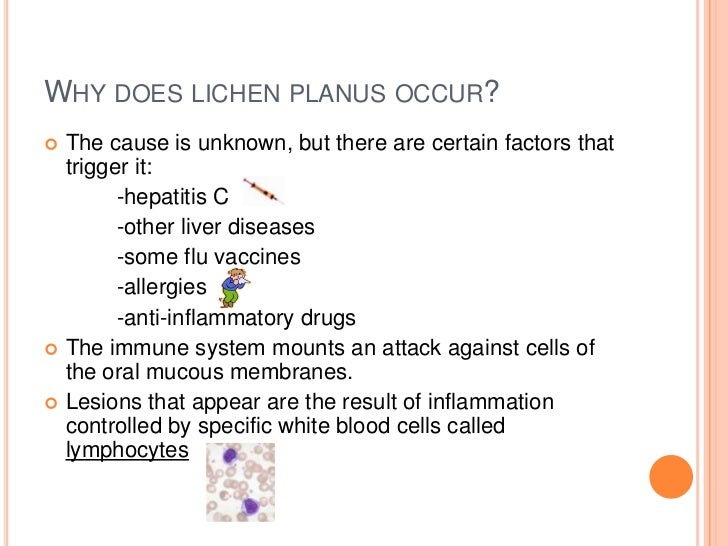 WHY DOES LICHEN PLANUS OCCUR?

The cause is unknown, but there are certain factors that trigger it:

-hepatitis C
-other liver diseases
-some flu vaccines
-allergies
-anti-inflammatory drugs

The immune system mounts an attack against cells of the oral mucous membranes.

Lesions that appear are the result of inflammation controlled by specific white blood cells called lymphocytes